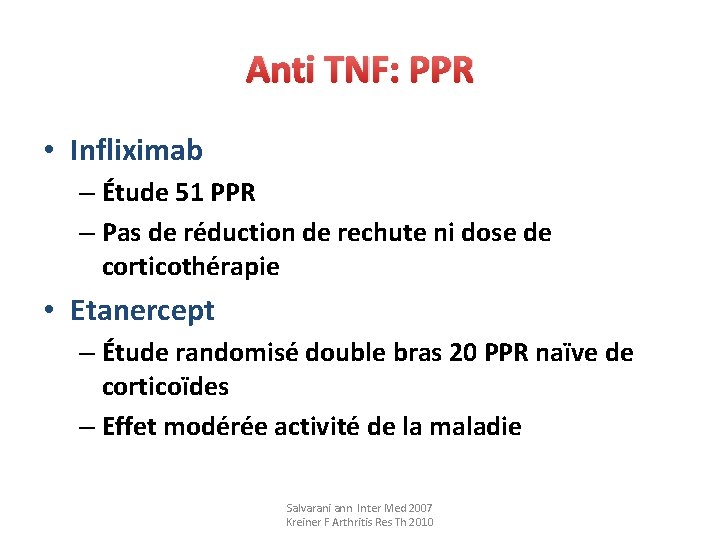 Anti TNF: PPR

• Infliximab
– Étude 51 PPR
– Pas de réduction de rechute ni dose de corticothérapie
• Etanercept
– Étude randomisé double bras 20 PPR naïve de corticoïdes
– Effet modérée activité de la maladie

Salvarani ann Inter Med 2007
Kreiner F Arthritis Res Th 2010